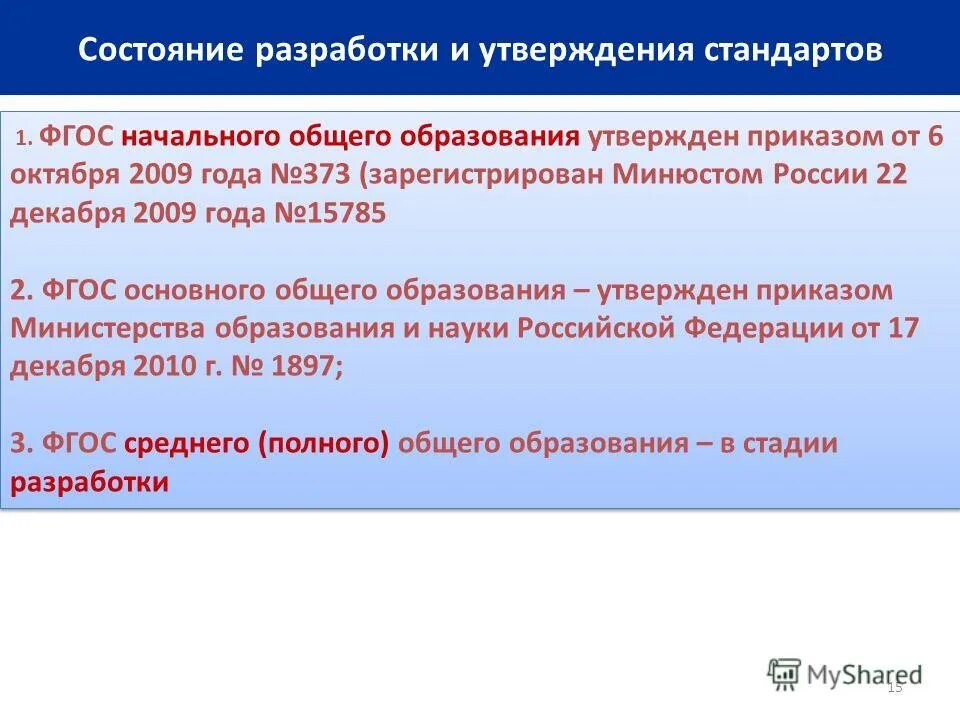 Состояние разработки и утверждения стандартов

1. ФГОС начального общего образования утвержден приказом от 6 октября 2009 года №373 (зарегистрирован Минюстом России 22 декабря 2009 года №15785

2. ФГОС основного общего образования – утвержден приказом Министерства образования и науки Российской Федерации от 17 декабря 2010 г. № 1897;

3. ФГОС среднего (полного) общего образования – в стадии разработки

MyShared

15